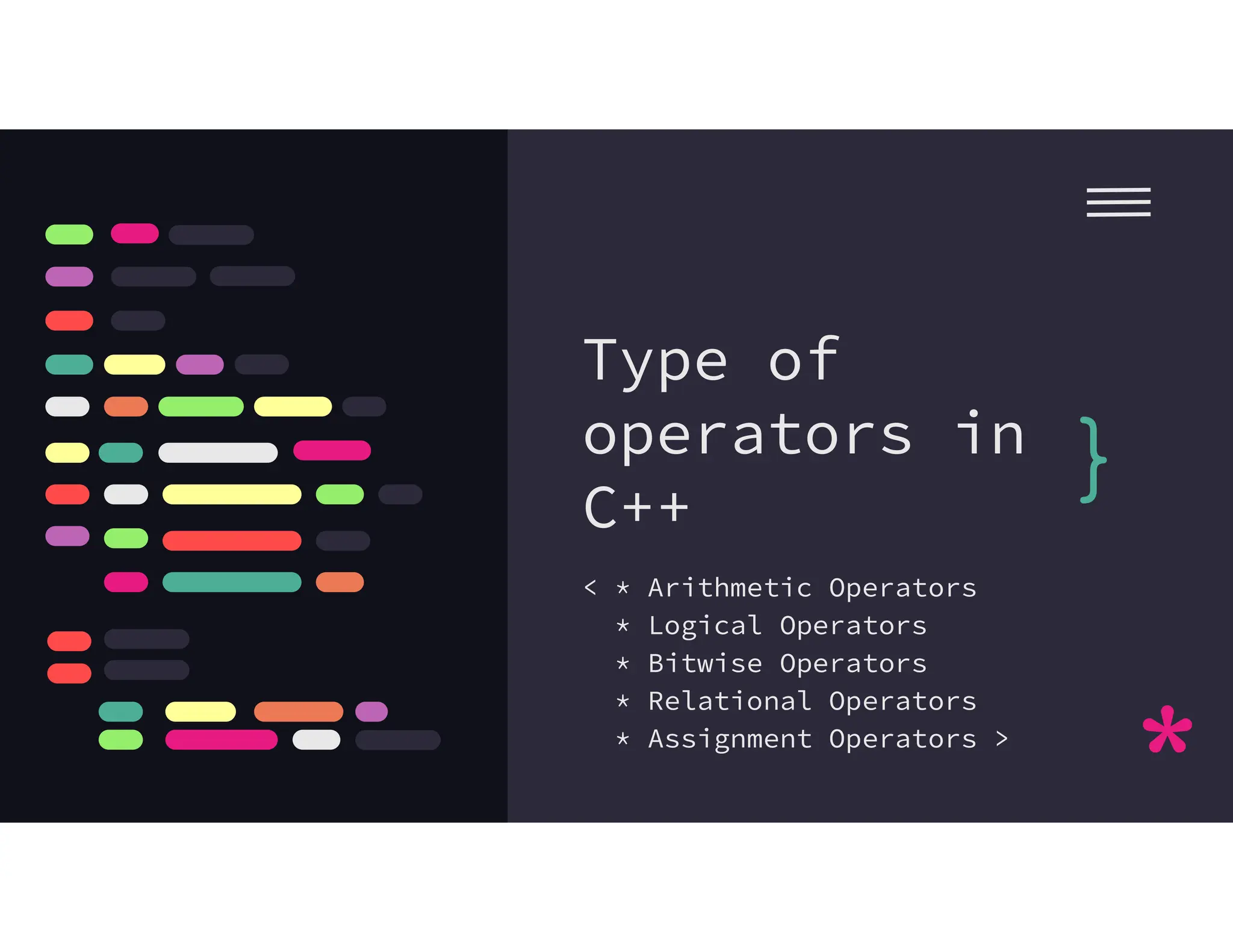 Type of operators in C++ }

< * Arithmetic Operators
* Logical Operators
* Bitwise Operators
* Relational Operators
* Assignment Operators >

*